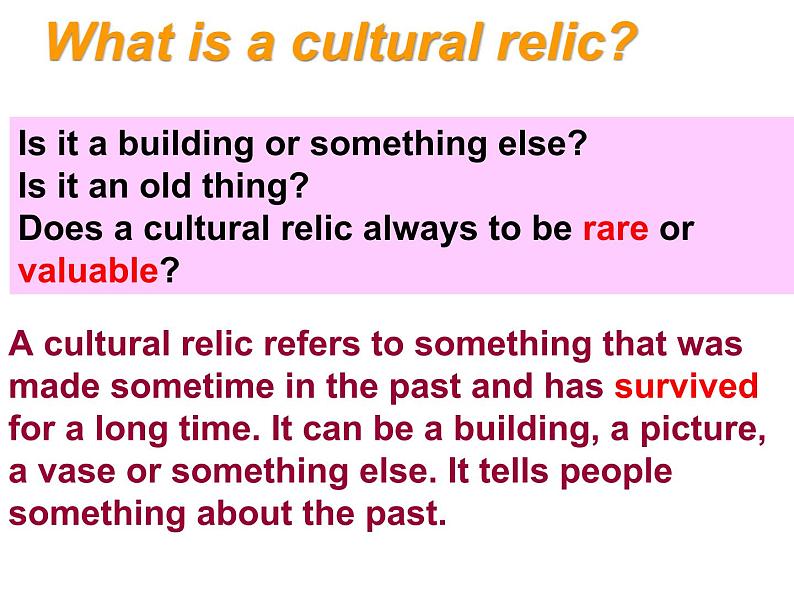 What is a cultural relic?

Is it a building or something else?
Is it an old thing?
Does a cultural relic always to be rare or valuable?

A cultural relic refers to something that was made sometime in the past and has survived for a long time. It can be a building, a picture, a vase or something else. It tells people something about the past.